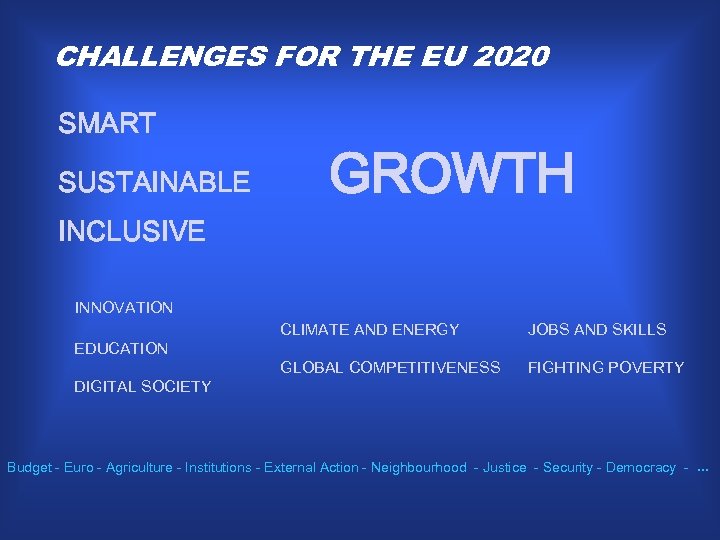 CHALLENGES FOR THE EU 2020

SMART

SUSTAINABLE

INCLUSIVE

GROWTH

INNOVATION

EDUCATION

DIGITAL SOCIETY

CLIMATE AND ENERGY

GLOBAL COMPETITIVENESS

JOBS AND SKILLS

FIGHTING POVERTY

Budget - Euro - Agriculture - Institutions - External Action - Neighbourhood - Justice - Security - Democracy - ...